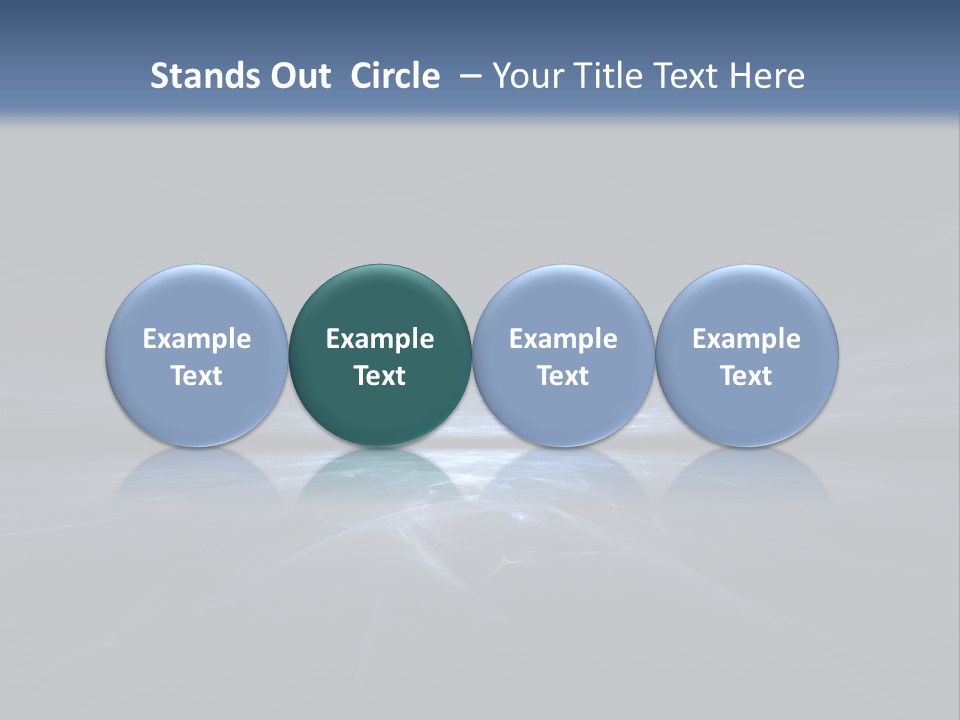 Stands Out Circle – Your Title Text Here

Example Text

Example Text

Example Text

Example Text